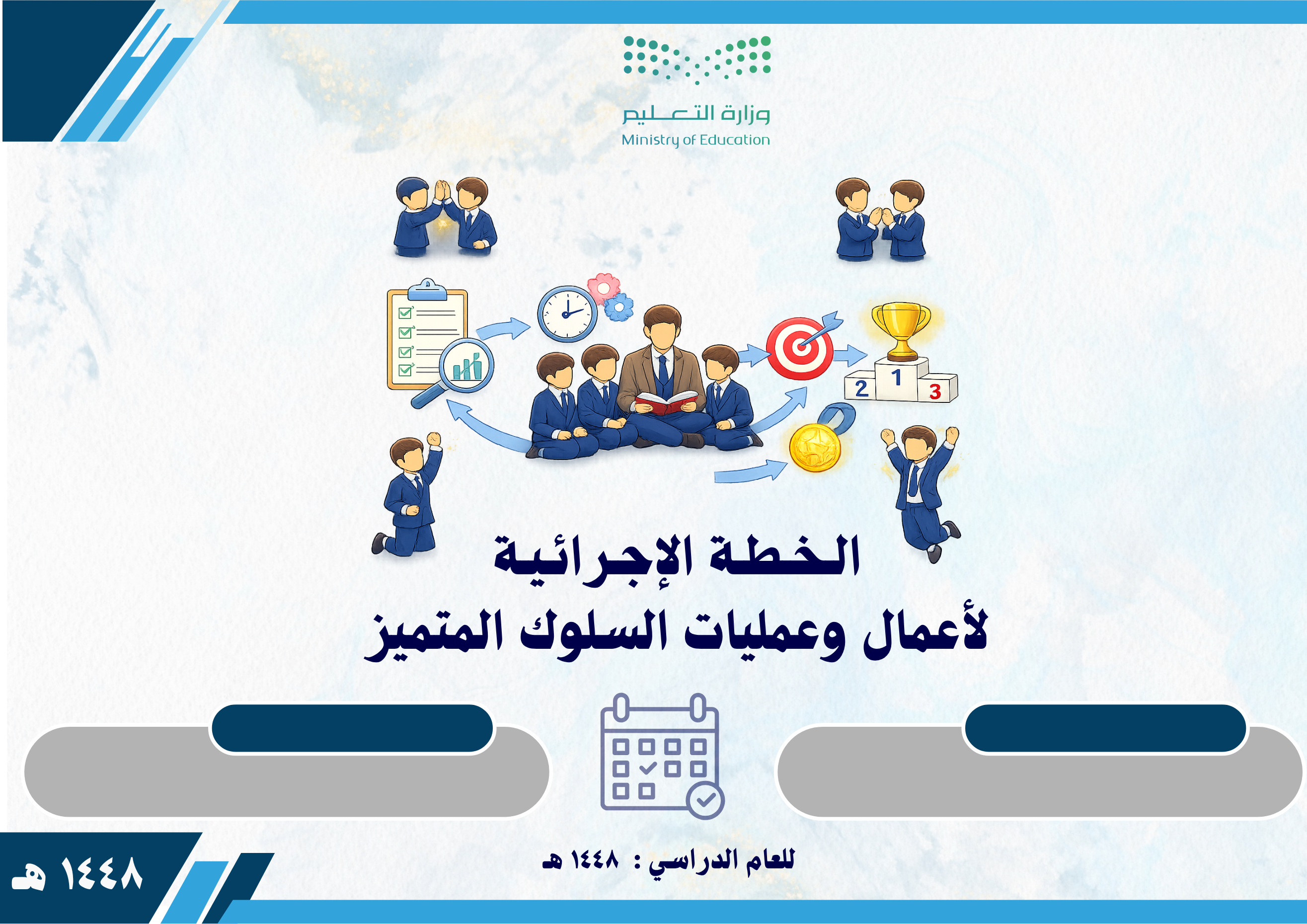 وزارة التعليم
Ministry of Education

2 1 3

الخطة الإجرائية
لأعمال وعمليات السلوك المتميز

للعام الدراسي : ١٤٤٨ هـ

١٤٤٨ هـ